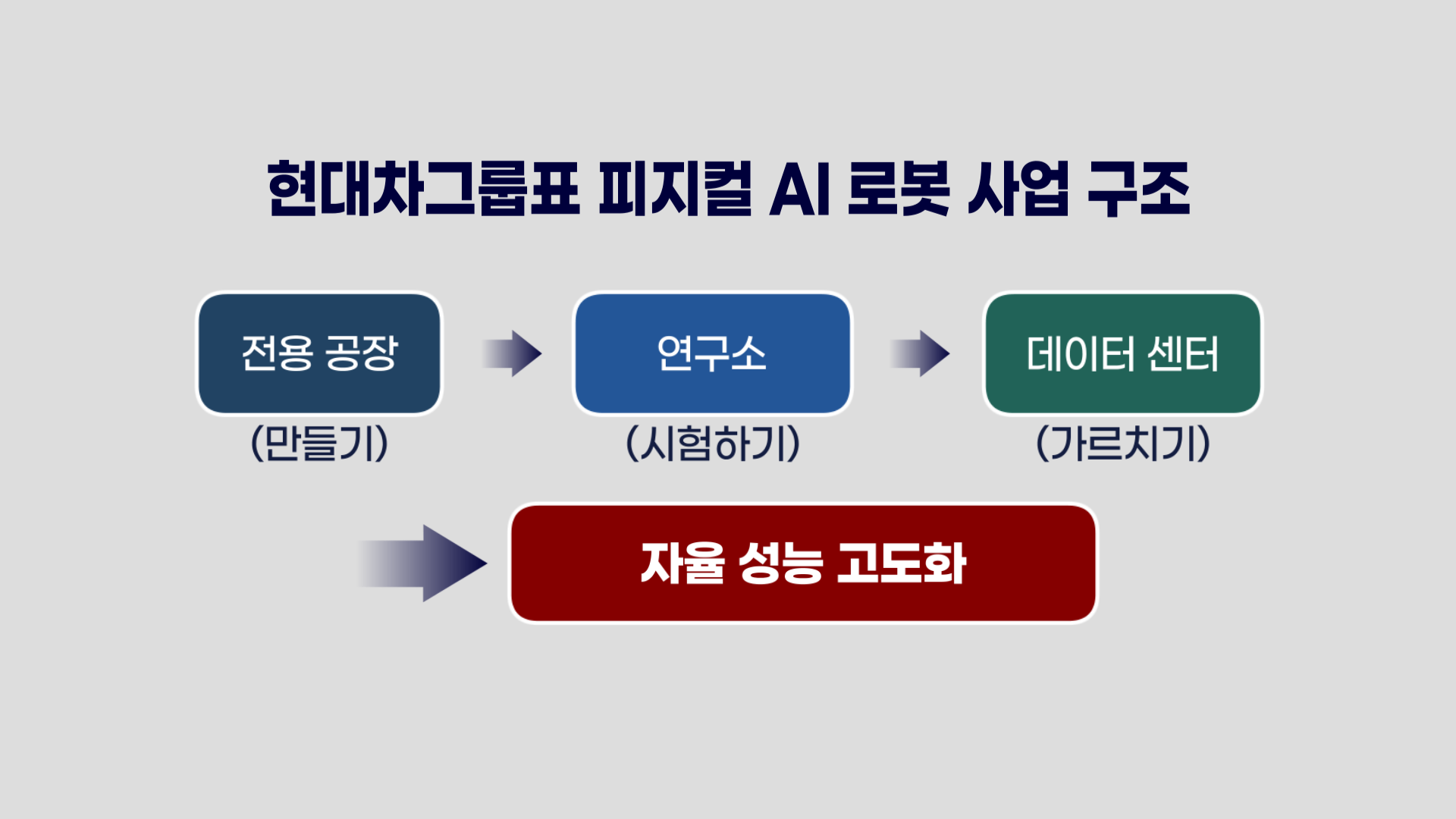 현대차그룹표 피지컬 AI 로봇 사업 구조

전용 공장
(만들기)

연구소
(시험하기)

데이터 센터
(가르치기)

자율 성능 고도화